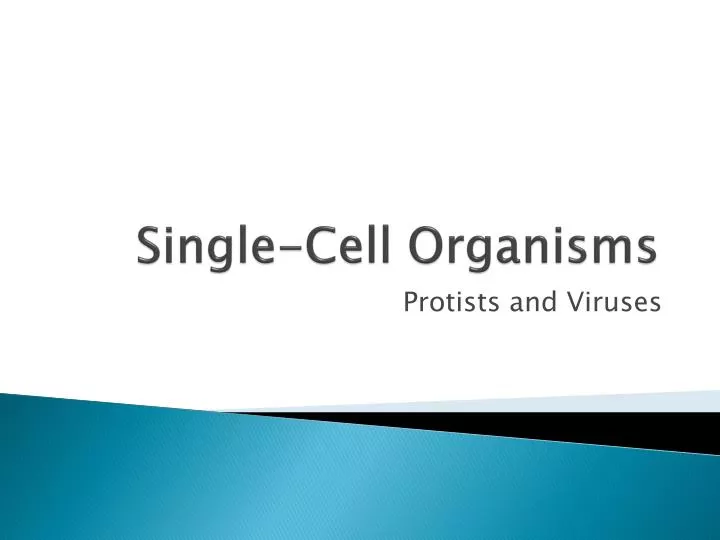 Single-Cell Organisms

Protists and Viruses